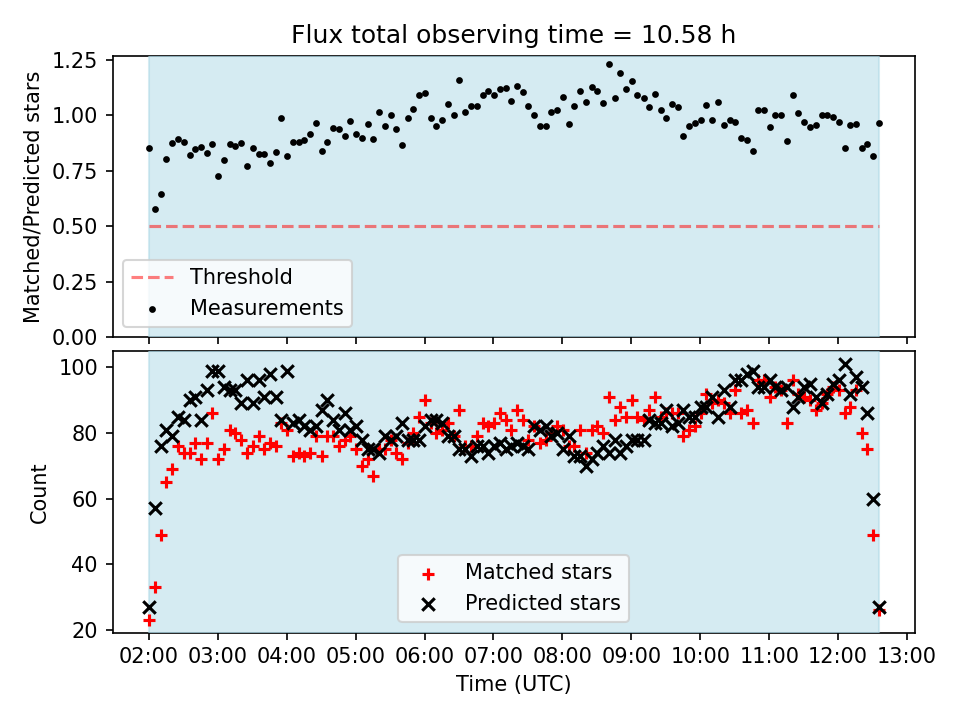 Flux total observing time = 10.58 h

Matched/Predicted stars

1.25
1.00
0.75
0.50
0.25
0.00

Threshold
Measurements

Count

100
80
60
40
20

Matched stars
Predicted stars

02:00 03:00 04:00 05:00 06:00 07:00 08:00 09:00 10:00 11:00 12:00 13:00

Time (UTC)